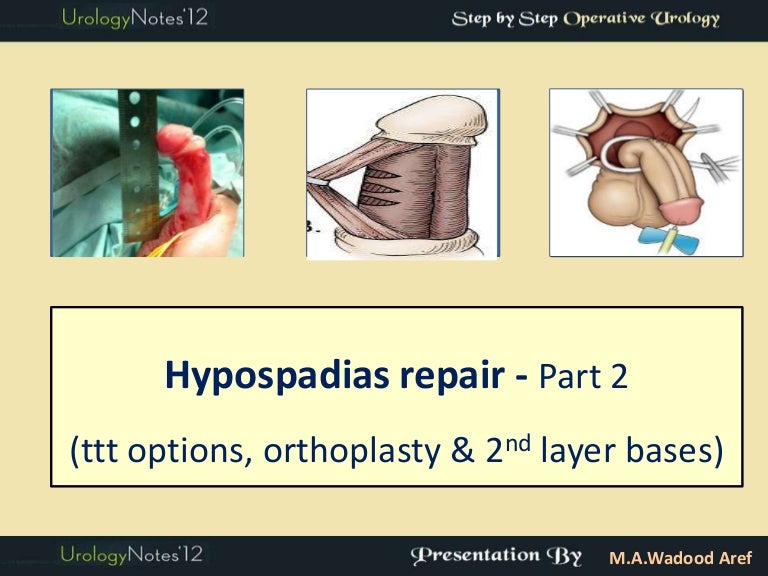 UrologyNotes'12

Step by Step Operative Urology

3.

Hypospadias repair - Part 2

(ttt options, orthoplasty & 2$^{nd}$ layer bases)

UrologyNotes'12

Presentation By M.A.Wadood Aref